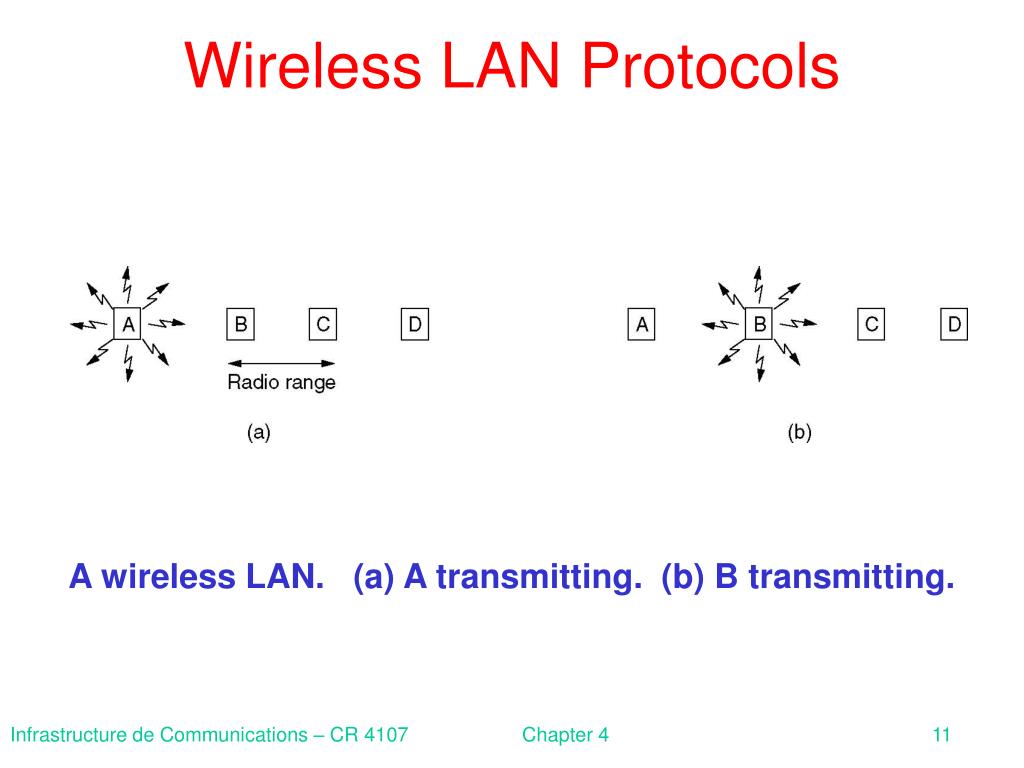 Wireless LAN Protocols

A B C D

Radio range

(a)

A B C D

(b)

A wireless LAN. (a) A transmitting. (b) B transmitting.

Infrastructure de Communications – CR 4107 Chapter 4 11